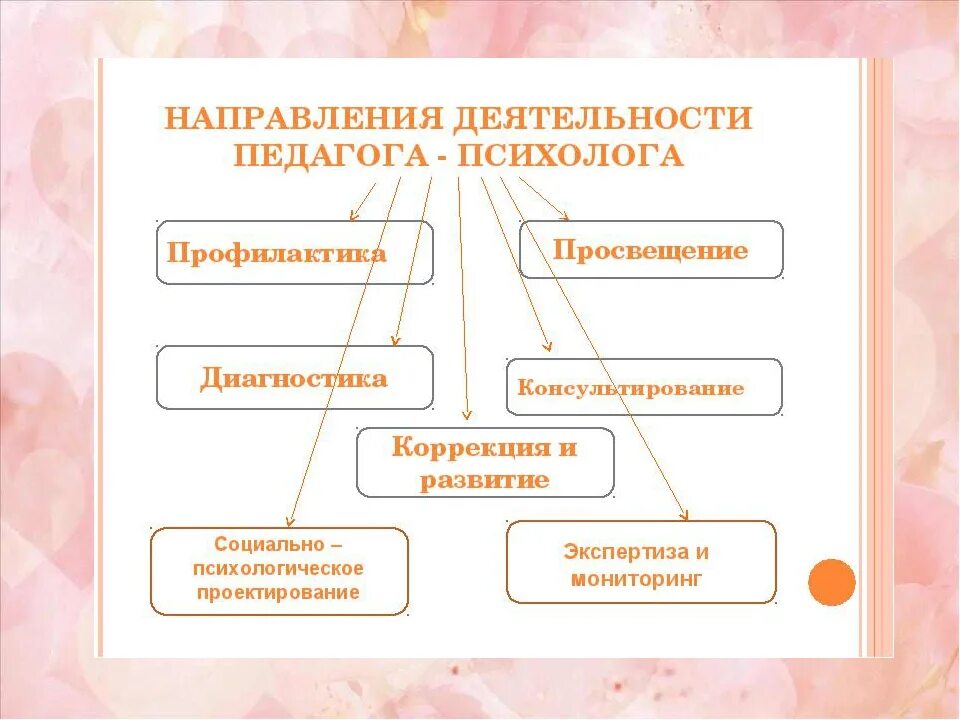 НАПРАВЛЕНИЯ ДЕЯТЕЛЬНОСТИ ПЕДАГОГА - ПСИХОЛОГА

Профилактика

Просвещение

Диагностика

Консультирование

Коррекция и развитие

Социально – психологическое проектирование

Экспертиза и мониторинг